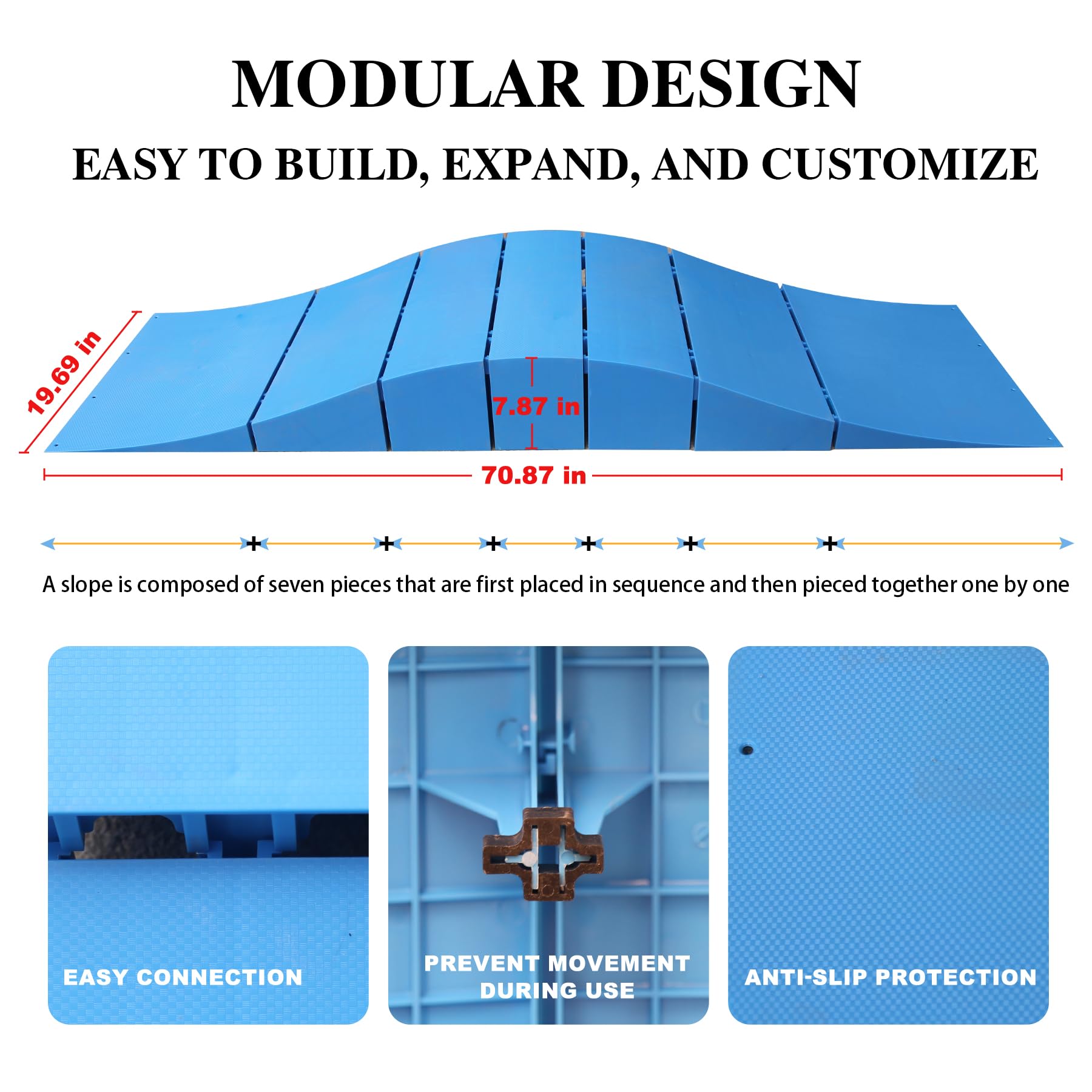 MODULAR DESIGN

EASY TO BUILD, EXPAND, AND CUSTOMIZE

19.69 in

7.87 in

70.87 in

+ + + + + +

A slope is composed of seven pieces that are first placed in sequence and then pieced together one by one

EASY CONNECTION

PREVENT MOVEMENT DURING USE

ANTI-SLIP PROTECTION